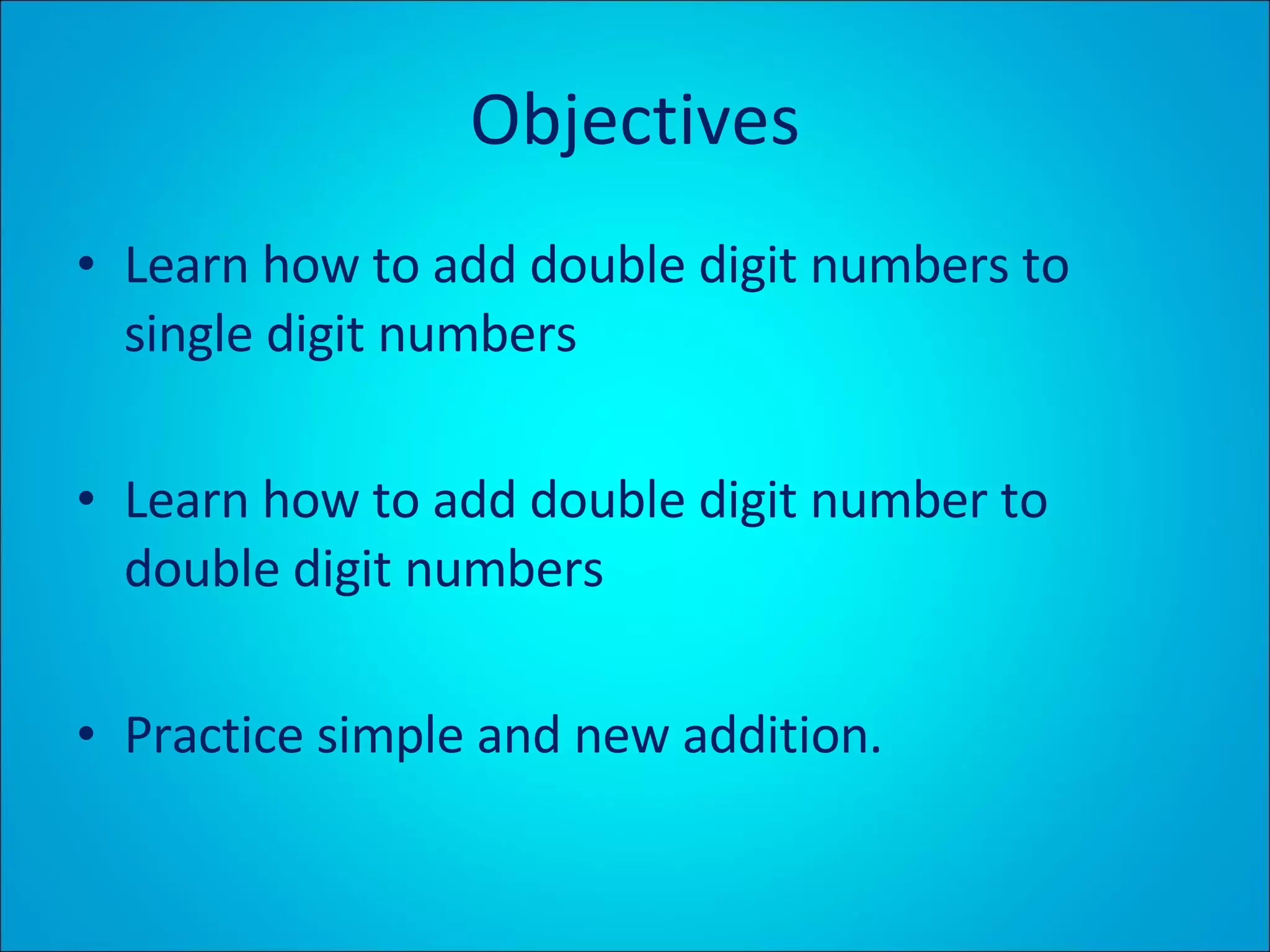 Objectives

• Learn how to add double digit numbers to single digit numbers

• Learn how to add double digit number to double digit numbers

• Practice simple and new addition.